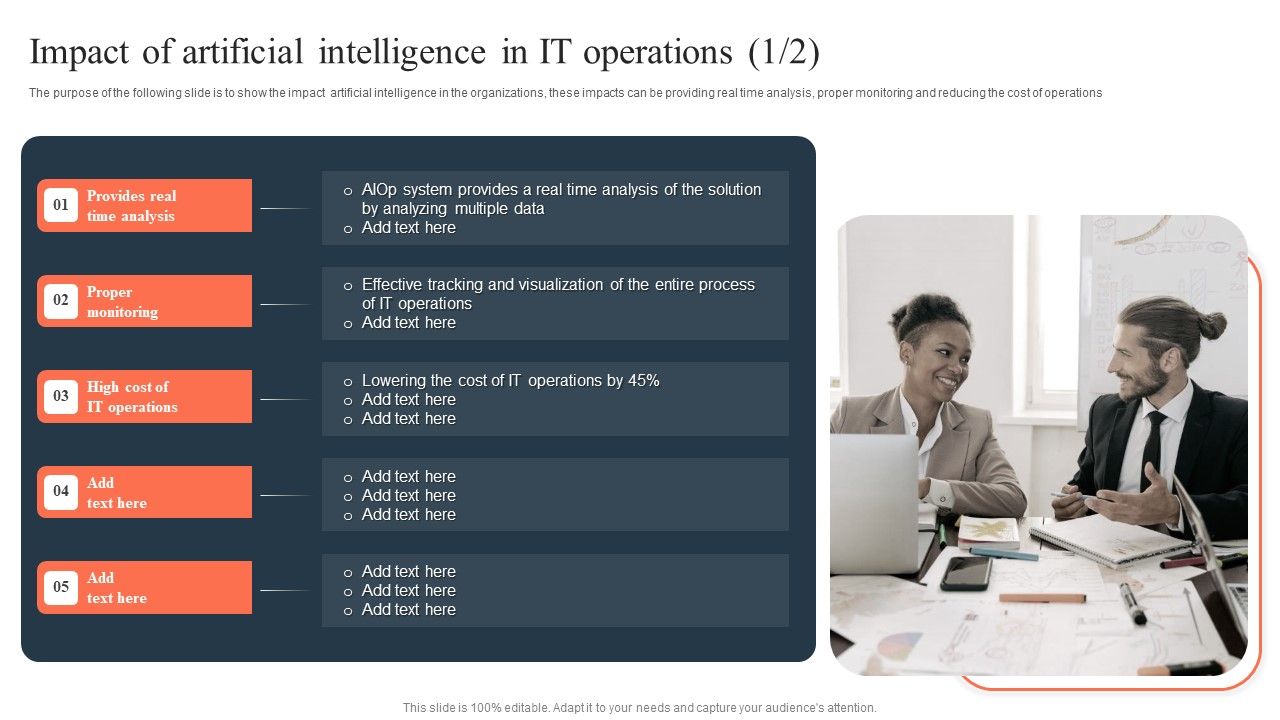 Impact of artificial intelligence in IT operations (1/2)

The purpose of the following slide is to show the impact artificial intelligence in the organizations, these impacts can be providing real time analysis, proper monitoring and reducing the cost of operations

01 Provides real time analysis

o AIOp system provides a real time analysis of the solution by analyzing multiple data
o Add text here

02 Proper monitoring

o Effective tracking and visualization of the entire process of IT operations
o Add text here

03 High cost of IT operations

o Lowering the cost of IT operations by 45%
o Add text here
o Add text here

04 Add text here

o Add text here
o Add text here
o Add text here

05 Add text here

o Add text here
o Add text here
o Add text here

This slide is 100% editable. Adapt it to your needs and capture your audience's attention.